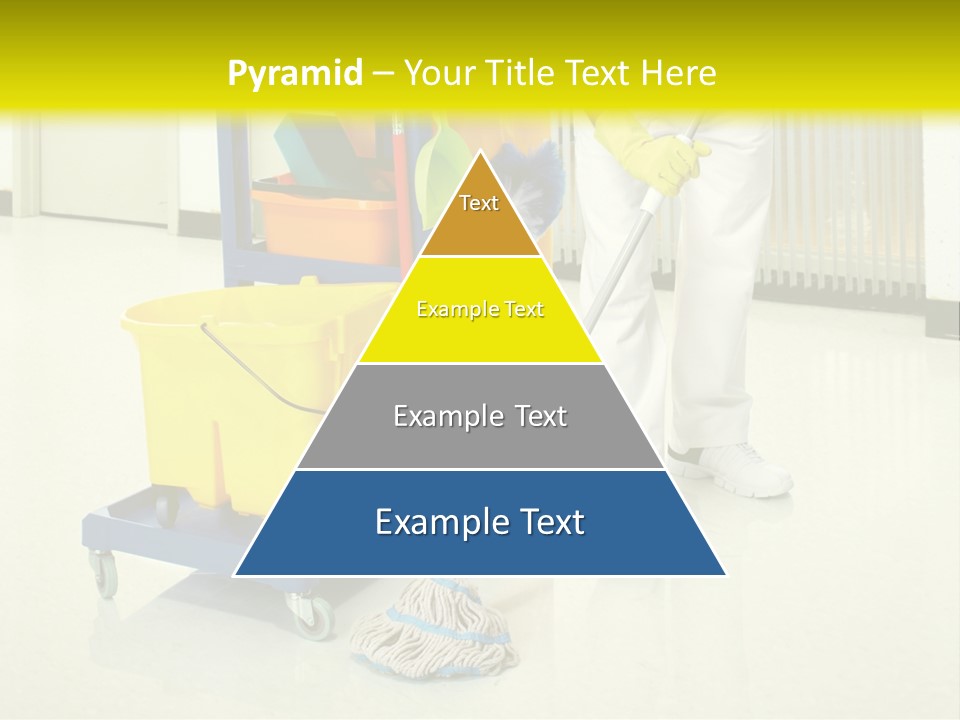 Pyramid – Your Title Text Here

Text

Example Text

Example Text

Example Text